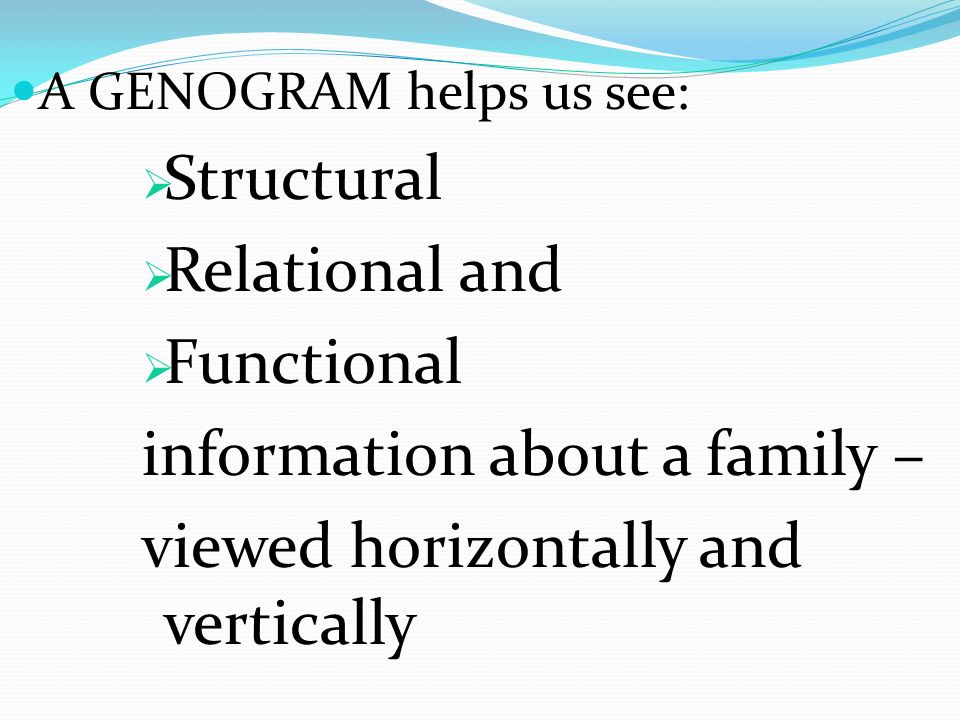 A GENOGRAM helps us see:

Structural

Relational and

Functional

information about a family – viewed horizontally and vertically